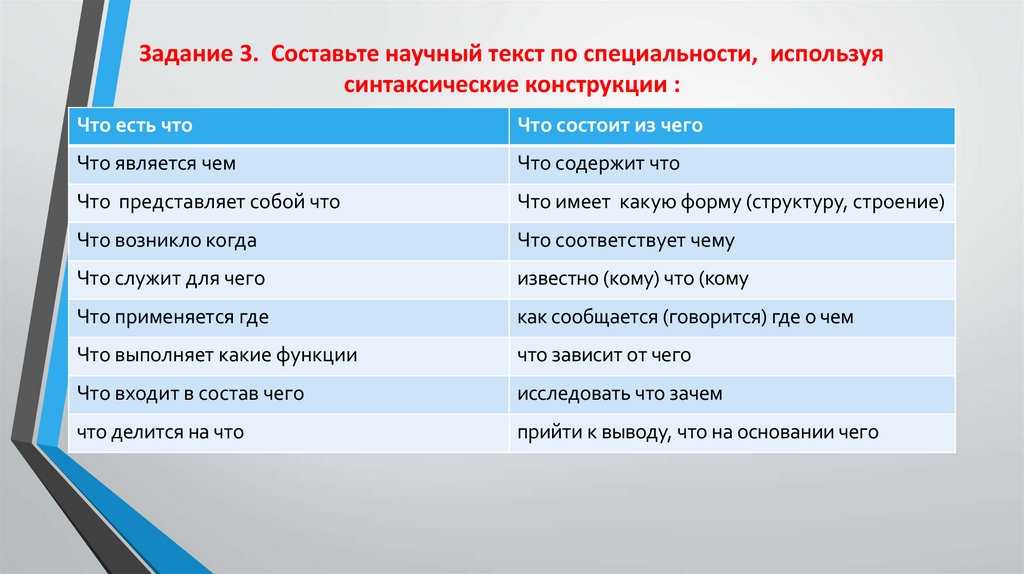 Задание 3. Составьте научный текст по специальности, используя синтаксические конструкции :

| Что есть что | Что состоит из чего |
|---|---|
| Что является чем | Что содержит что |
| Что представляет собой что | Что имеет какую форму (структуру, строение) |
| Что возникло когда | Что соответствует чему |
| Что служит для чего | известно (кому) что (кому |
| Что применяется где | как сообщается (говорится) где о чем |
| Что выполняет какие функции | что зависит от чего |
| Что входит в состав чего | исследовать что зачем |
| что делится на что | прийти к выводу, что на основании чего |